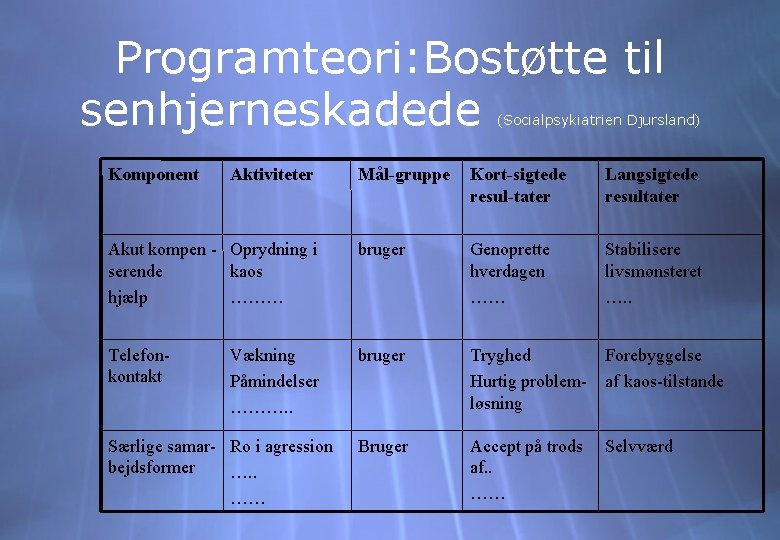 Programteori:Bostøtte til senhjerneskadede (Socialpsykiatrien Djursland)

| Komponent | Aktiviteter | Mål-gruppe | Kort-sigtede resul-tater | Langsigtede resultater |
|---|---|---|---|---|
| Akut kompen - serende hjælp | Oprydning i kaos ……… | bruger | Genoprette hverdagen …… | Stabilisere livsmønsteret ….. |
| Telefon-kontakt | Vækning Påmindelser ……….. | bruger | Tryghed Hurtig problem-løsning | Forebyggelse af kaos-tilstande |
| Særlige samar-bejdsformer | Ro i agression ….. …… | Bruger | Accept på trods af.. …… | Selvværd |